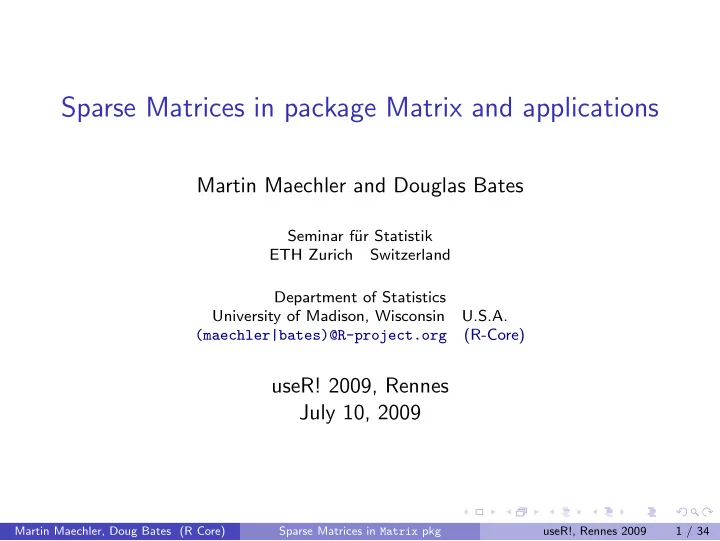 Sparse Matrices in package Matrix and applications

Martin Maechler and Douglas Bates

Seminar für Statistik
ETH Zurich Switzerland

Department of Statistics
University of Madison, Wisconsin U.S.A.
(maechler|bates)@R-project.org (R-Core)

useR! 2009, Rennes
July 10, 2009

Martin Maechler, Doug Bates (R Core) Sparse Matrices in Matrix pkg useR!, Rennes 2009 1 / 34